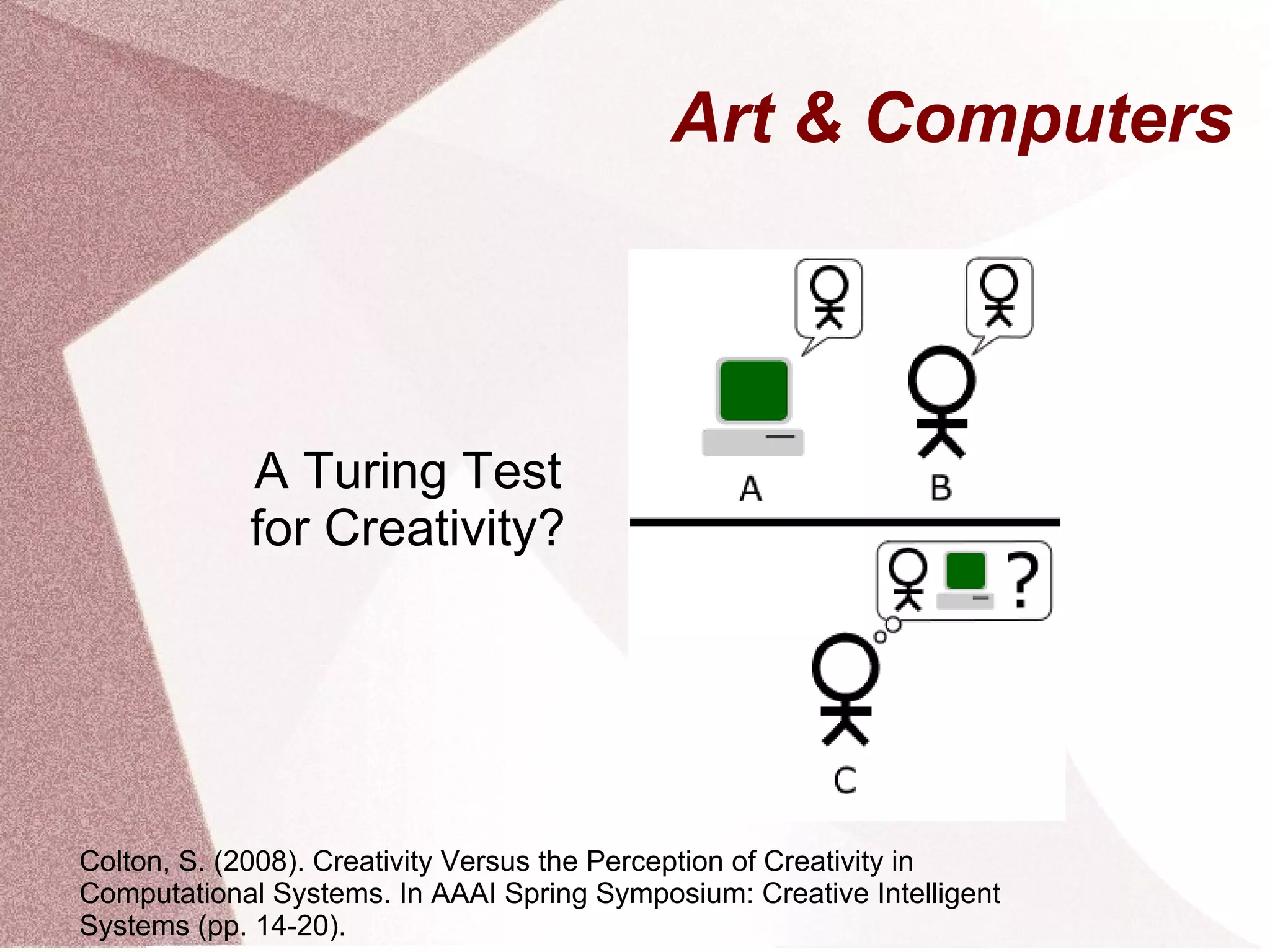 Art & Computers

A Turing Test for Creativity?

A

B

?

C

Colton, S. (2008). Creativity Versus the Perception of Creativity in Computational Systems. In AAAI Spring Symposium: Creative Intelligent Systems (pp. 14-20).